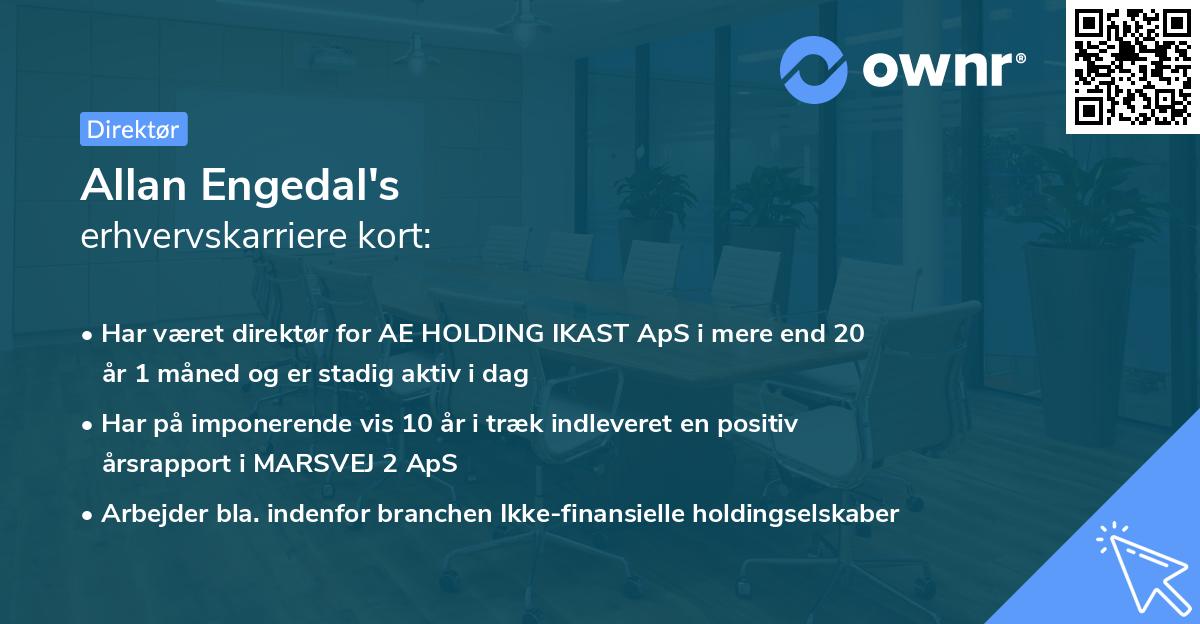 ownr®

Direktør

Allan Engedal's
erhvervskarriere kort:

• Har været direktør for AE HOLDING IKAST ApS i mere end 20 år 1 måned og er stadig aktiv i dag

• Har på imponerende vis 10 år i træk indleveret en positiv årsrapport i MARSVEJ 2 ApS

• Arbejder bla. indenfor branchen Ikke-finansielle holdingselskaber